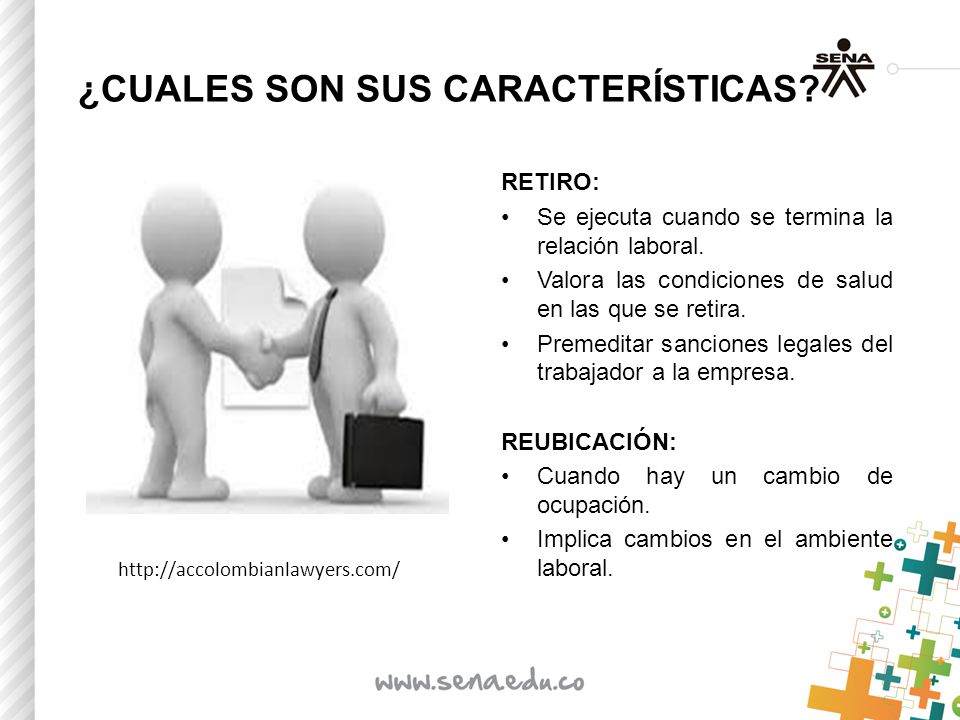 SENA

¿CUALES SON SUS CARACTERÍSTICAS?

http://accolombianlawyers.com/

RETIRO:

• Se ejecuta cuando se termina la relación laboral.
• Valora las condiciones de salud en las que se retira.
• Premeditar sanciones legales del trabajador a la empresa.

REUBICACIÓN:

• Cuando hay un cambio de ocupación.
• Implica cambios en el ambiente laboral.

www.sena.edu.co